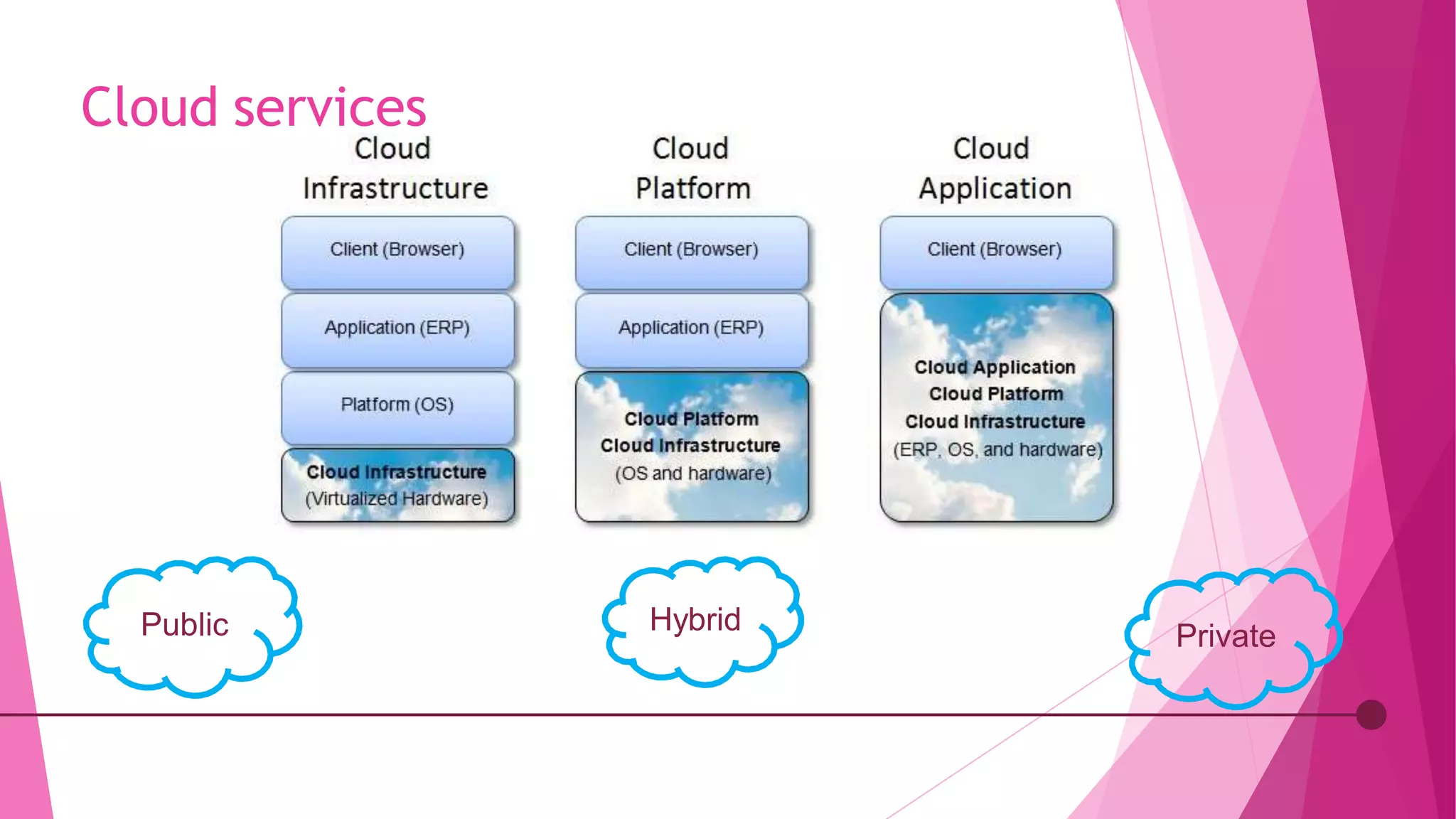 Cloud services

Cloud Infrastructure

Client (Browser)

Application (ERP)

Platform (OS)

Cloud Infrastructure (Virtualized Hardware)

Cloud Platform

Client (Browser)

Application (ERP)

Cloud Platform
Cloud Infrastructure
(OS and hardware)

Cloud Application

Client (Browser)

Cloud Application
Cloud Platform
Cloud Infrastructure
(ERP, OS, and hardware)

Public

Hybrid

Private